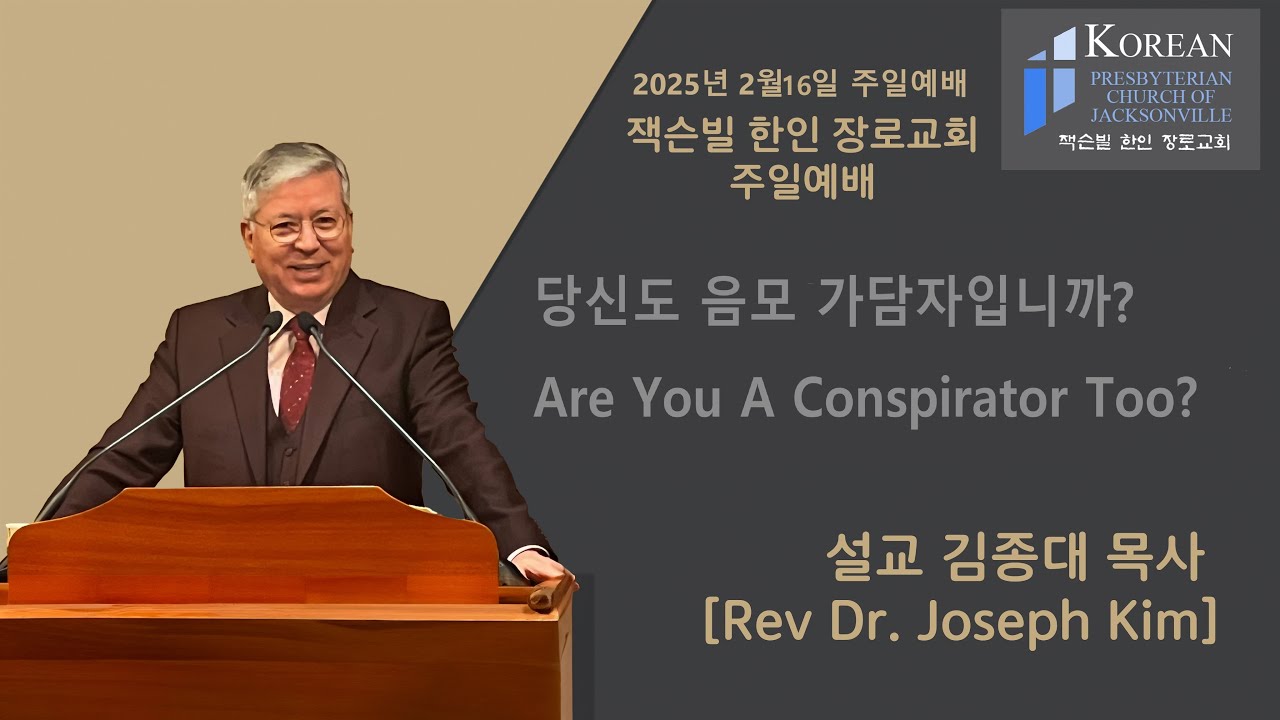 2025년 2월16일 주일예배
잭슨빌 한인 장로교회
주일예배

KOREAN
PRESBYTERIAN
CHURCH OF
JACKSONVILLE
잭슨빌 한인 장로교회

당신도 음모 가담자입니까?

Are You A Conspirator Too?

설교 김종대 목사
[Rev Dr. Joseph Kim]